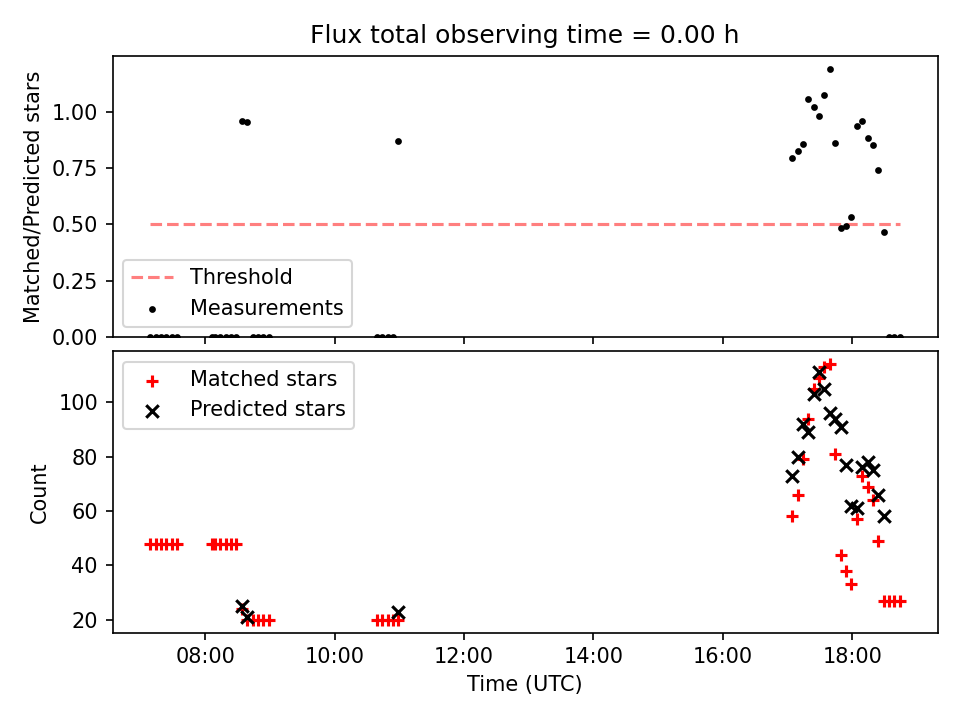 Flux total observing time = 0.00 h

Matched/Predicted stars

1.00
0.75
0.50
0.25
0.00

Threshold
Measurements

Matched stars
Predicted stars

Count

100
80
60
40
20

08:00
10:00
12:00
14:00
16:00
18:00

Time (UTC)